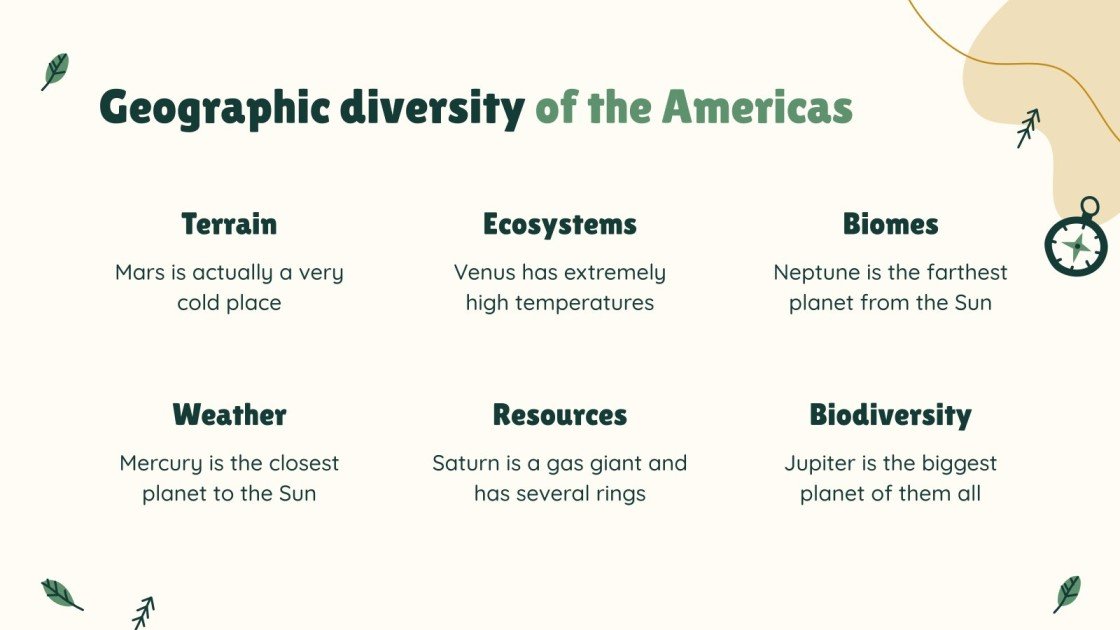 Geographic diversity of the Americas

Terrain
Mars is actually a very cold place

Ecosystems
Venus has extremely high temperatures

Biomes
Neptune is the farthest planet from the Sun

Weather
Mercury is the closest planet to the Sun

Resources
Saturn is a gas giant and has several rings

Biodiversity
Jupiter is the biggest planet of them all